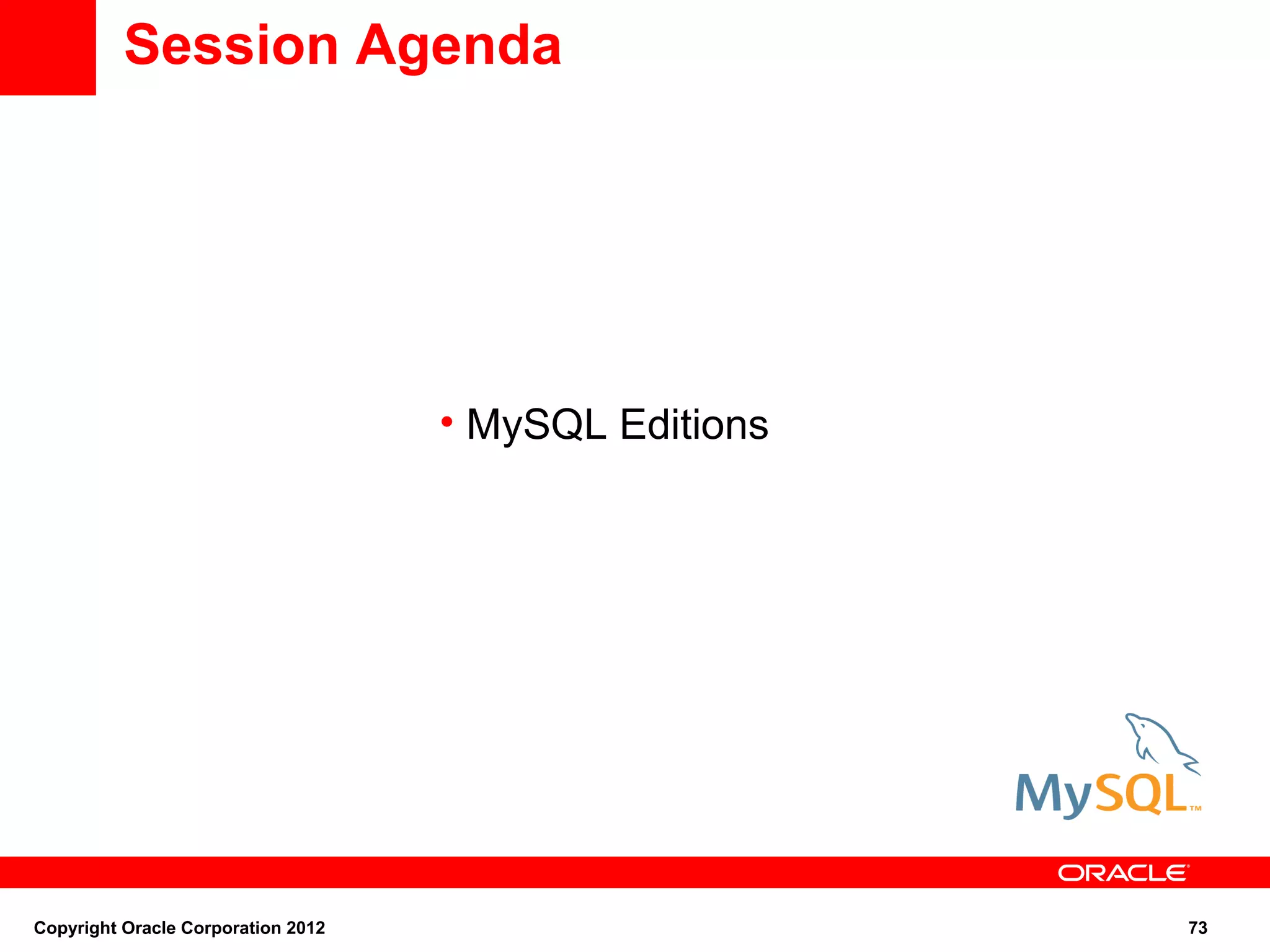 Session Agenda

• MySQL Editions

MySQL™

ORACLE®

Copyright Oracle Corporation 2012

73